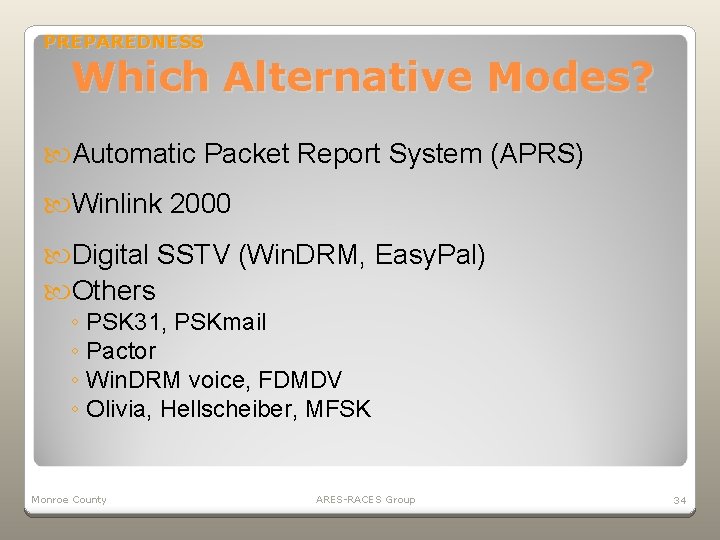 PREPAREDNESS
Which Alternative Modes?

Automatic Packet Report System (APRS)

Winlink 2000

Digital SSTV (WinDRM, EasyPal)

Others
◦ PSK31, PSKmail
◦ Pactor
◦ WinDRM voice, FDMDV
◦ Olivia, Hellscheiber, MFSK

Monroe County ARES-RACES Group 34